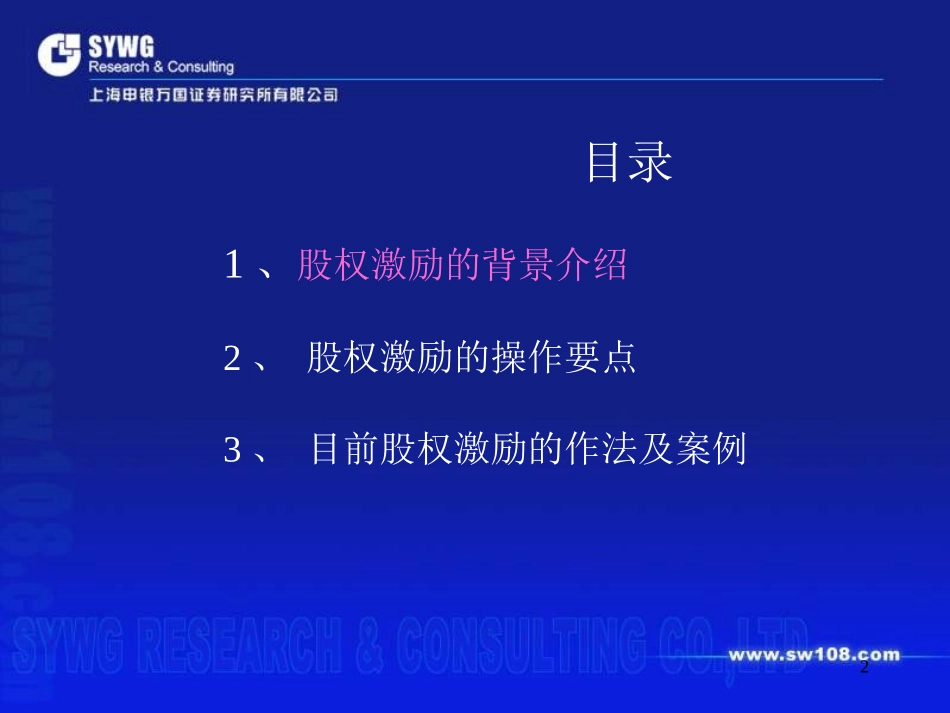 SYWG
Research & Consulting
上海申银万国证券研究所有限公司

目录

1 、股权激励的背景介绍

2 、 股权激励的操作要点

3 、 目前股权激励的作法及案例

WWW.SW108.COM

SYWG RESEARCH & CONSULTING CO.,LTD

www.sw108.com

2